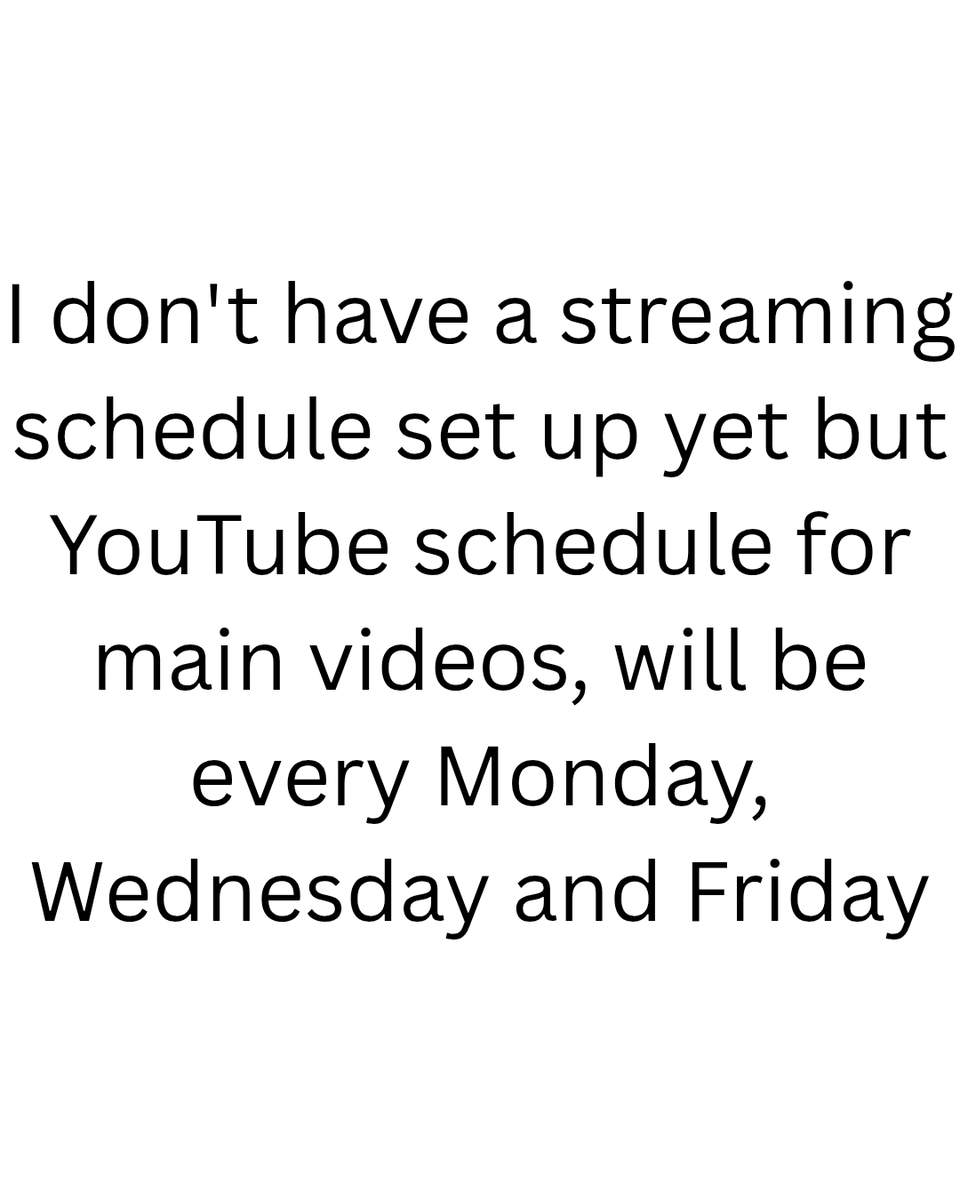 I don't have a streaming schedule set up yet but YouTube schedule for main videos, will be every Monday, Wednesday and Friday